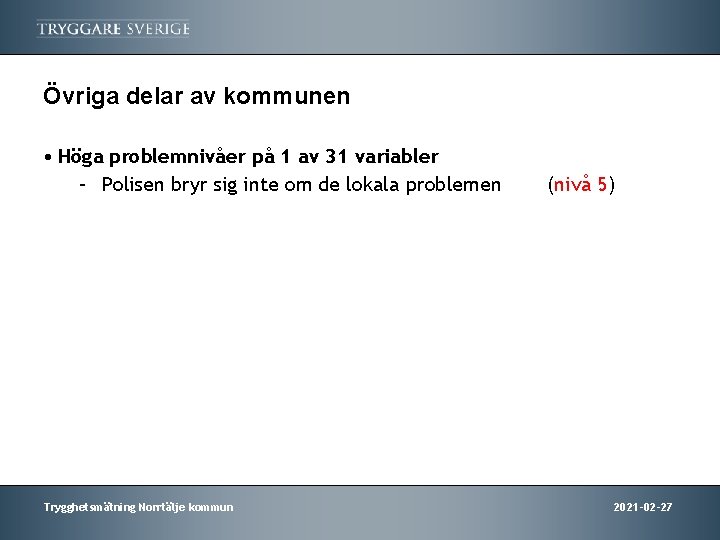 TRYGGARE SVERIGE

Övriga delar av kommunen

• Höga problemnivåer på 1 av 31 variabler
– Polisen bryr sig inte om de lokala problemen (nivå 5)

Trygghetsmätning Norrtälje kommun

2021-02-27